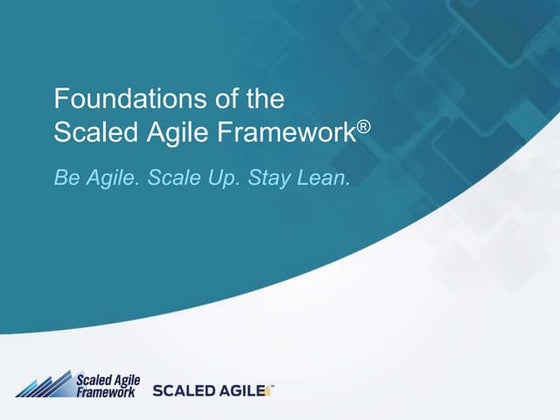 Foundations of the Scaled Agile Framework®

Be Agile. Scale Up. Stay Lean.

Scaled Agile Framework

SCALED AGILE